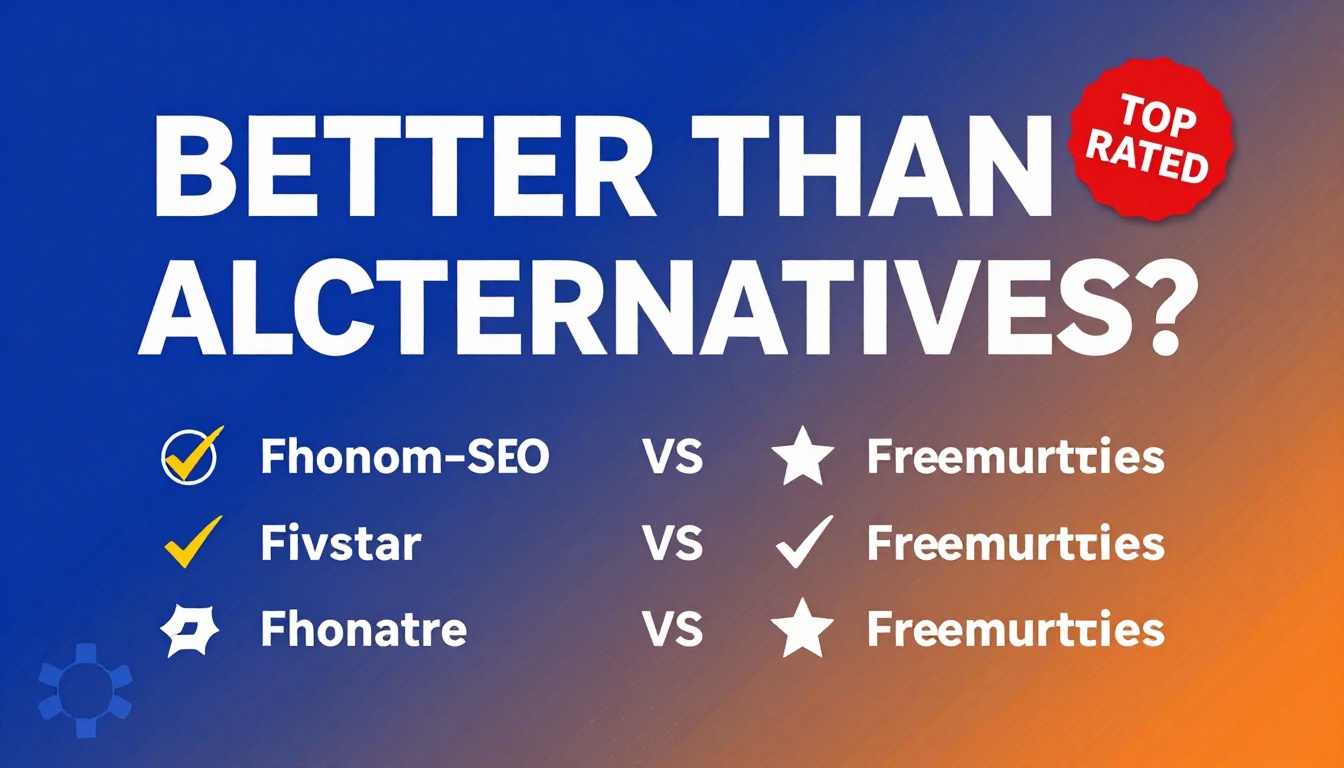 BETTER THAN ALCTERNATIVES?

TOP RATED

Fhonom-SEO VS Freemurtties
Fivstar VS Freemurtties
Fhonatre VS Freemurtties